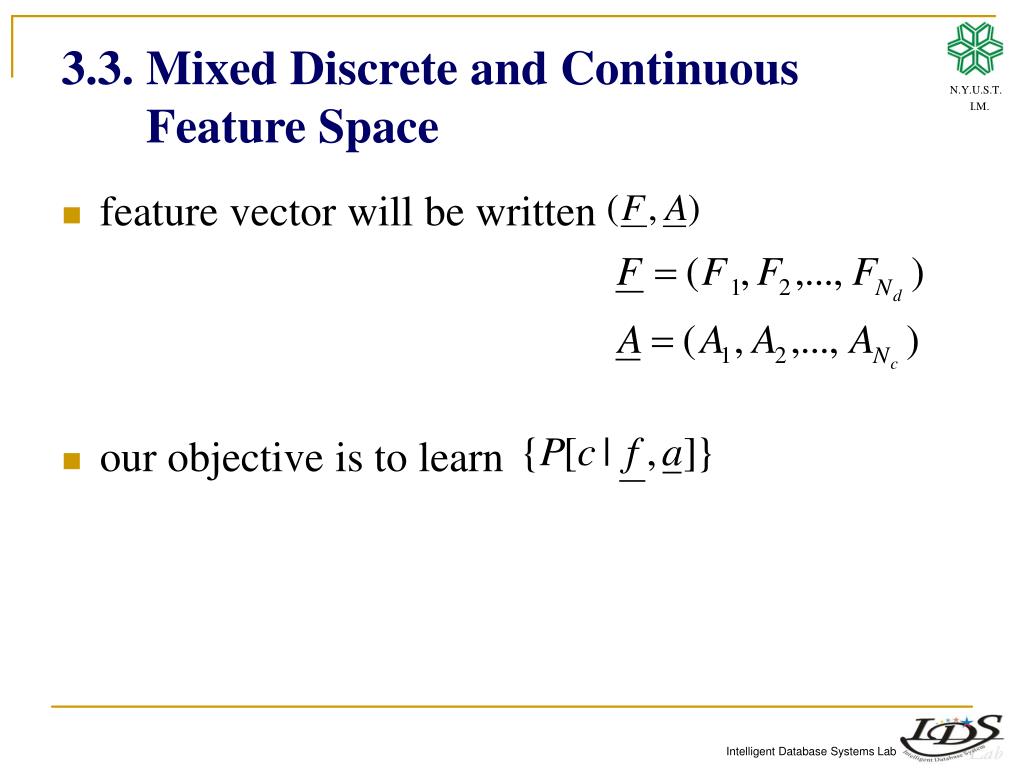 3.3. Mixed Discrete and Continuous Feature Space

N.Y.U.S.T.
I.M.

feature vector will be written $(\underline{F}, \underline{A})$

$\underline{F} = (F_1, F_2, ..., F_{N_d})$

$\underline{A} = (A_1, A_2, ..., A_{N_c})$

our objective is to learn $\{P[c \mid \underline{f}, \underline{a}]\}$

Intelligent Database Systems Lab

IDS Lab
Intelligent Database Systems